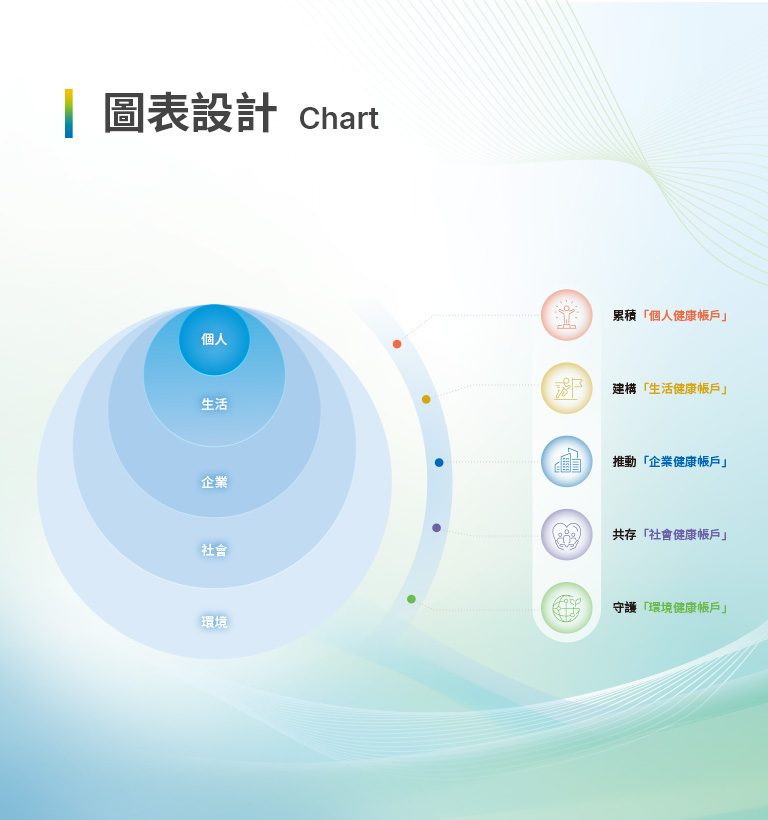 圖表設計 Chart

個人
生活
企業
社會
環境

累積「個人健康帳戶」
建構「生活健康帳戶」
推動「企業健康帳戶」
共存「社會健康帳戶」
守護「環境健康帳戶」